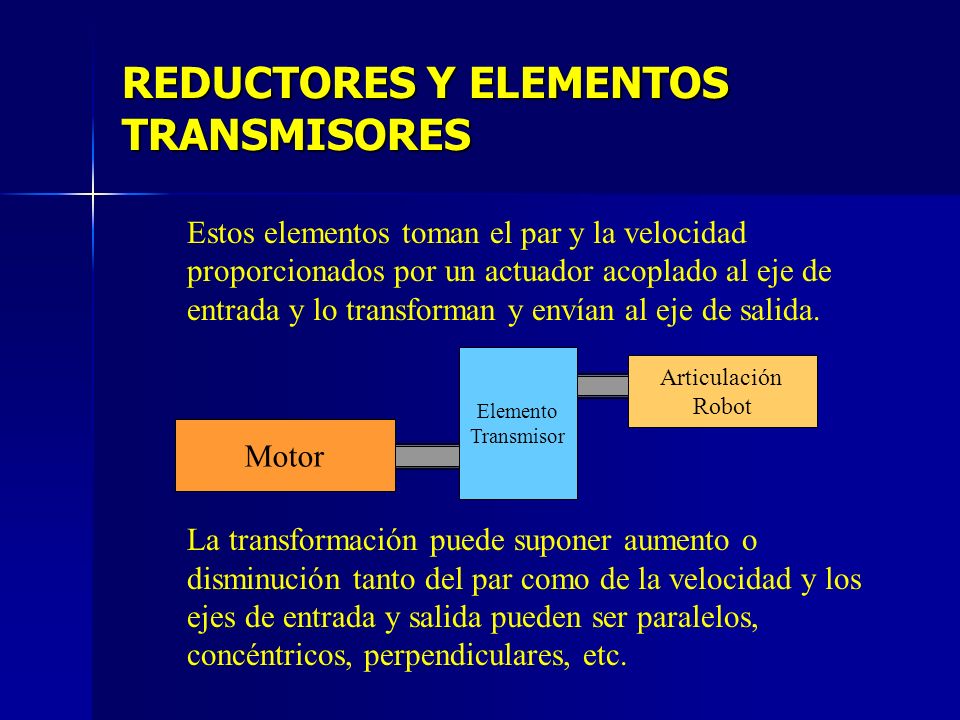 REDUCTORES Y ELEMENTOS TRANSMISORES

Estos elementos toman el par y la velocidad proporcionados por un actuador acoplado al eje de entrada y lo transforman y envían al eje de salida.

Motor

Elemento Transmisor

Articulación Robot

La transformación puede suponer aumento o disminución tanto del par como de la velocidad y los ejes de entrada y salida pueden ser paralelos, concéntricos, perpendiculares, etc.